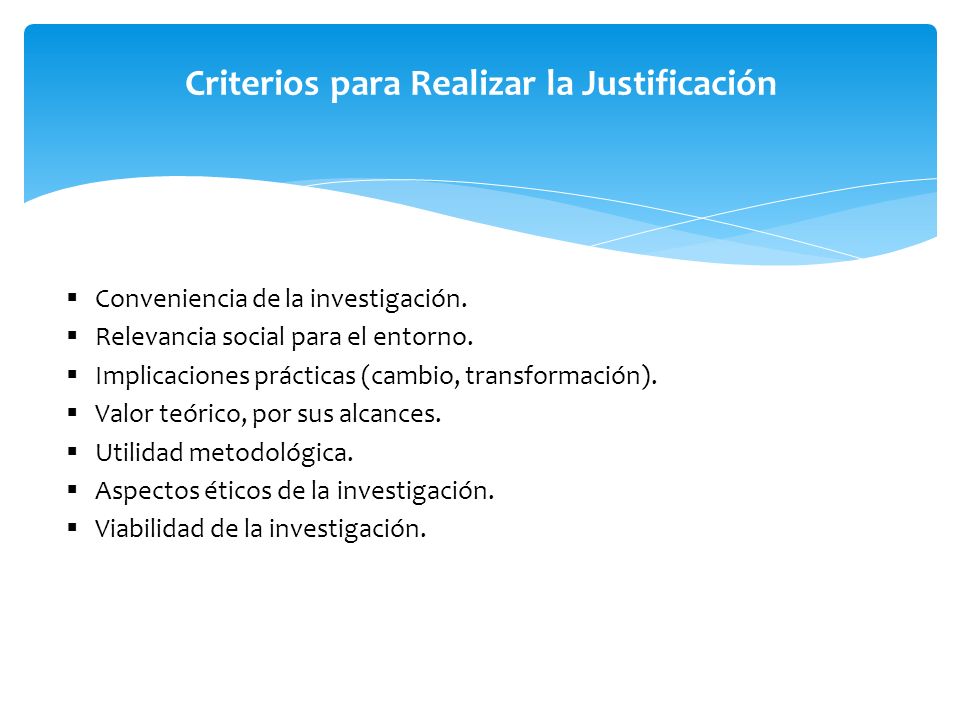 Criterios para Realizar la Justificación

▪ Conveniencia de la investigación.
▪ Relevancia social para el entorno.
▪ Implicaciones prácticas (cambio, transformación).
▪ Valor teórico, por sus alcances.
▪ Utilidad metodológica.
▪ Aspectos éticos de la investigación.
▪ Viabilidad de la investigación.